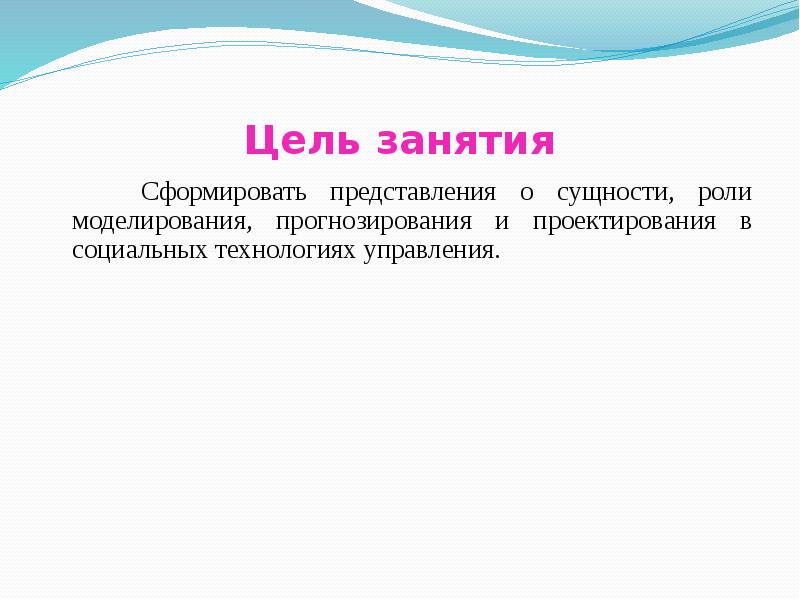 Цель занятия

Сформировать представления о сущности, роли моделирования, прогнозирования и проектирования в социальных технологиях управления.